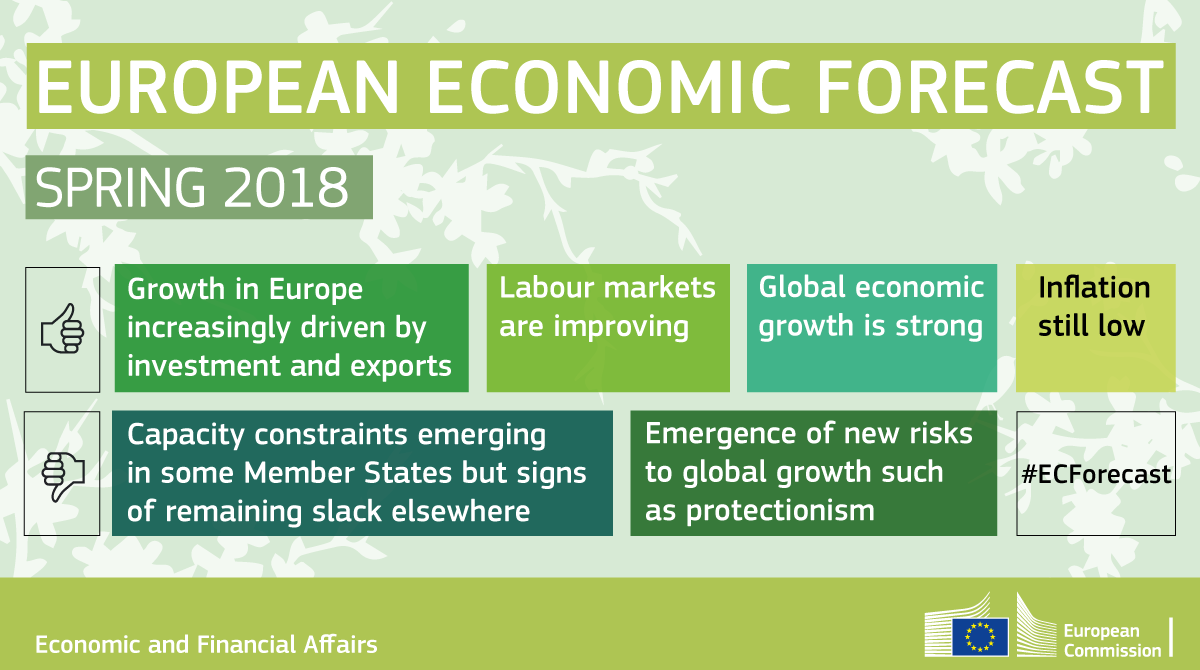 EUROPEAN ECONOMIC FORECAST

SPRING 2018

Growth in Europe increasingly driven by investment and exports

Labour markets are improving

Global economic growth is strong

Inflation still low

Capacity constraints emerging in some Member States but signs of remaining slack elsewhere

Emergence of new risks to global growth such as protectionism

#ECForecast

Economic and Financial Affairs

European Commission